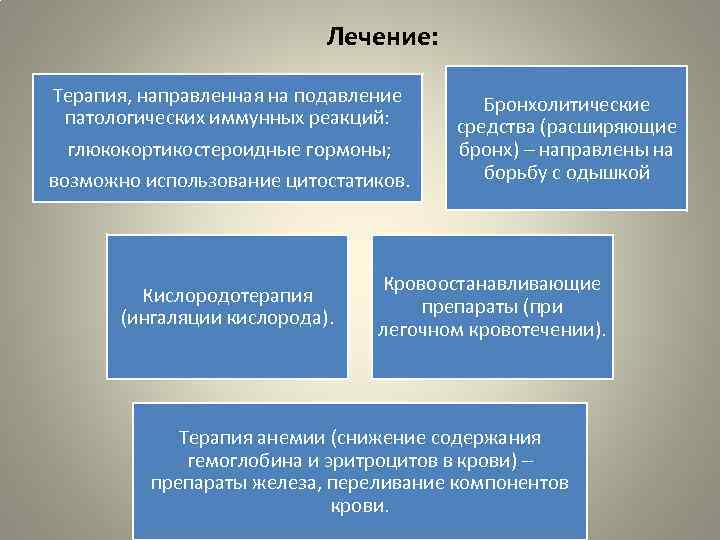 Лечение:

Терапия, направленная на подавление патологических иммунных реакций:

глюкокортикостероидные гормоны;

возможно использование цитостатиков.

Бронхолитические средства (расширяющие бронх) – направлены на борьбу с одышкой

Кислородотерапия (ингаляции кислорода).

Кровоостанавливающие препараты (при легочном кровотечении).

Терапия анемии (снижение содержания гемоглобина и эритроцитов в крови) – препараты железа, переливание компонентов крови.